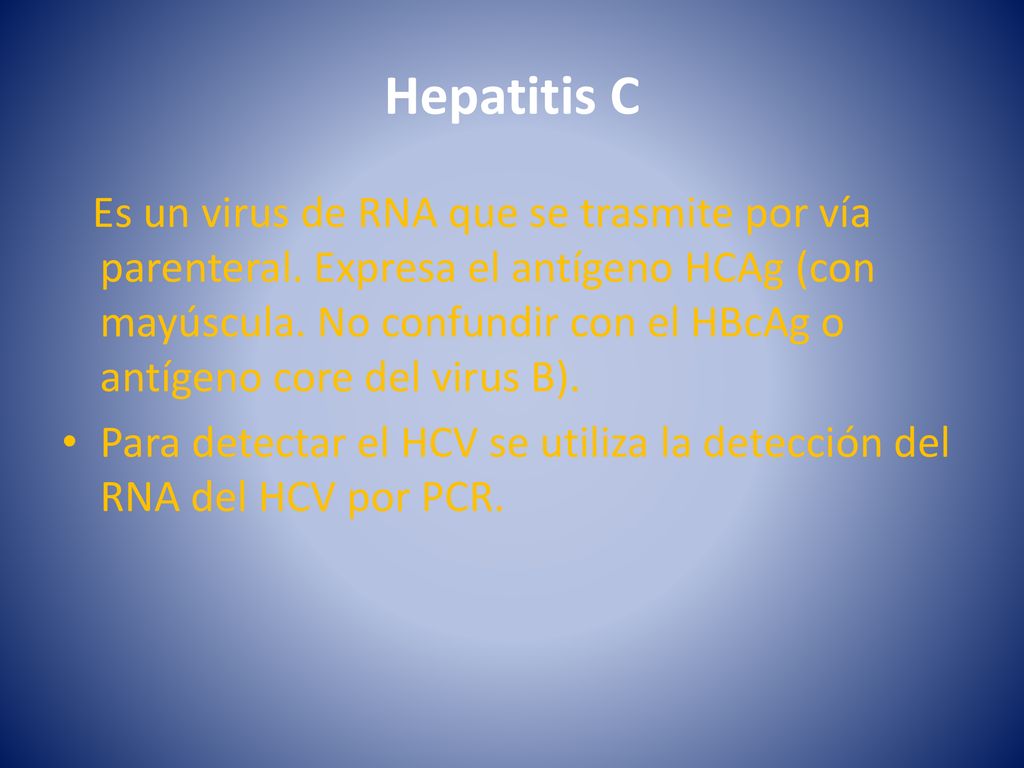 Hepatitis C

Es un virus de RNA que se trasmite por vía parenteral. Expresa el antígeno HCAg (con mayúscula. No confundir con el HBcAg o antígeno core del virus B).

• Para detectar el HCV se utiliza la detección del RNA del HCV por PCR.